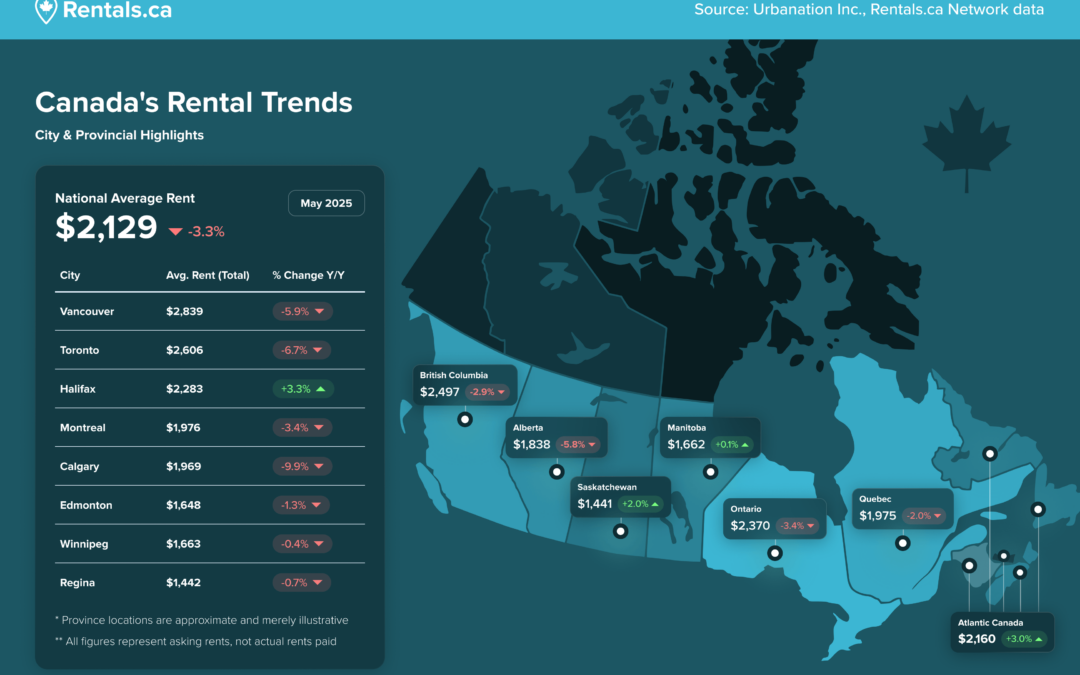 Rentals.ca

Source: Urbanation Inc., Rentals.ca Network data

Canada's Rental Trends

City & Provincial Highlights

National Average Rent

May 2025

$2,129 -3.3%

| City | Avg. Rent (Total) | % Change Y/Y |
|---|---|---|
| Vancouver | $2,839 | -5.9% |
| Toronto | $2,606 | -6.7% |
| Halifax | $2,283 | +3.3% |
| Montreal | $1,976 | -3.4% |
| Calgary | $1,969 | -9.9% |
| Edmonton | $1,648 | -1.3% |
| Winnipeg | $1,663 | -0.4% |
| Regina | $1,442 | -0.7% |

* Province locations are approximate and merely illustrative

** All figures represent asking rents, not actual rents paid

British Columbia $2,497 -2.9%

Alberta $1,838 -5.8%

Saskatchewan $1,441 +2.0%

Manitoba $1,662 +0.1%

Ontario $2,370 -3.4%

Quebec $1,975 -2.0%

Atlantic Canada $2,160 +3.0%